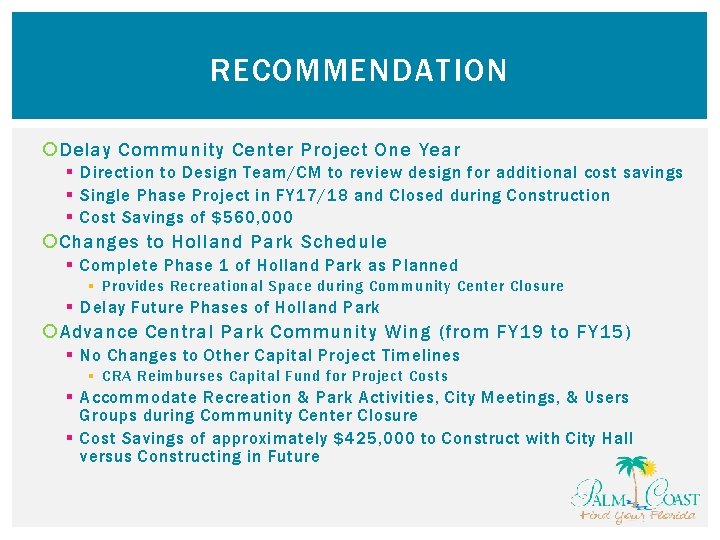 RECOMMENDATION

Delay Community Center Project One Year

Direction to Design Team/CM to review design for additional cost savings

Single Phase Project in FY17/18 and Closed during Construction

Cost Savings of $560,000

Changes to Holland Park Schedule

Complete Phase 1 of Holland Park as Planned

Provides Recreational Space during Community Center Closure

Delay Future Phases of Holland Park

Advance Central Park Community Wing (from FY19 to FY15)

No Changes to Other Capital Project Timelines

CRA Reimburses Capital Fund for Project Costs

Accommodate Recreation & Park Activities, City Meetings, & Users Groups during Community Center Closure

Cost Savings of approximately $425,000 to Construct with City Hall versus Constructing in Future

PALM COAST
Find Your Florida